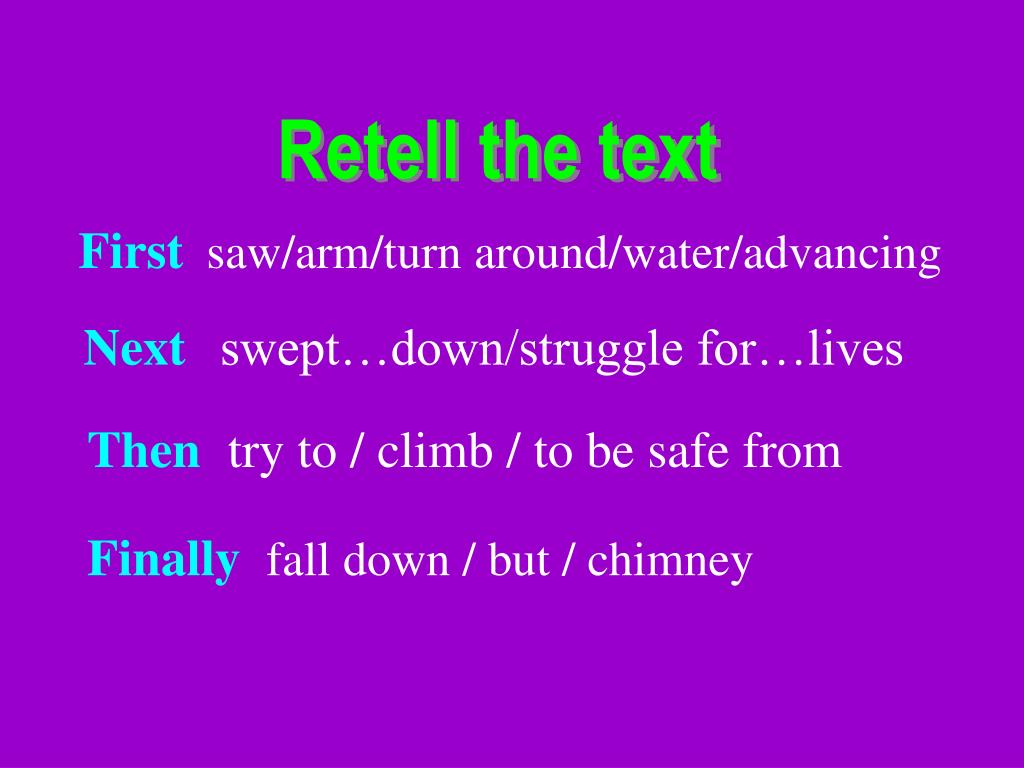 Retell the text

First saw/arm/turn around/water/advancing

Next swept…down/struggle for…lives

Then try to / climb / to be safe from

Finally fall down / but / chimney